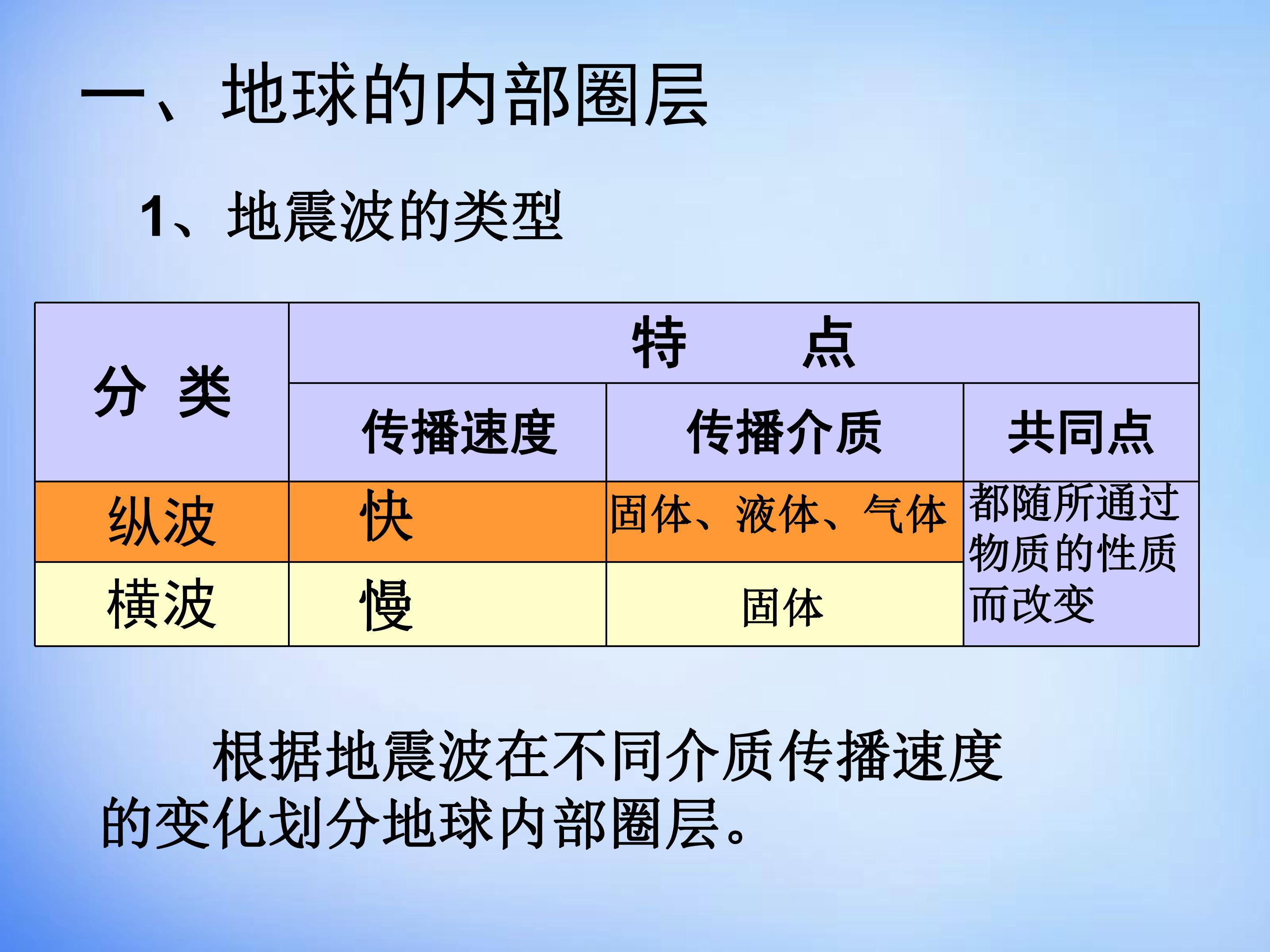 一、地球的内部圈层

1、地震波的类型

| 分 类 | 特 点 | | |
|---|---|---|---|
| | 传播速度 | 传播介质 | 共同点 |
| 纵波 | 快 | 固体、液体、气体 | 都随所通过物质的性质而改变 |
| 横波 | 慢 | 固体 | |

根据地震波在不同介质传播速度的变化划分地球内部圈层。